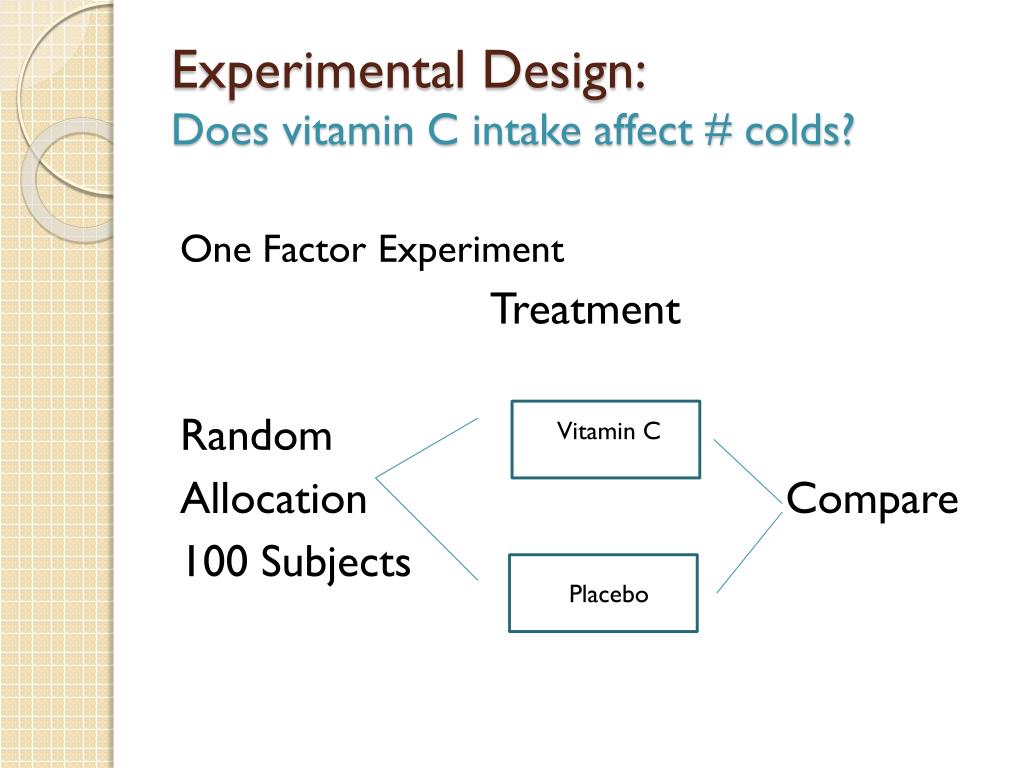 Experimental Design:
Does vitamin C intake affect # colds?

One Factor Experiment

Treatment

Random
Allocation
100 Subjects

Vitamin C

Placebo

Compare